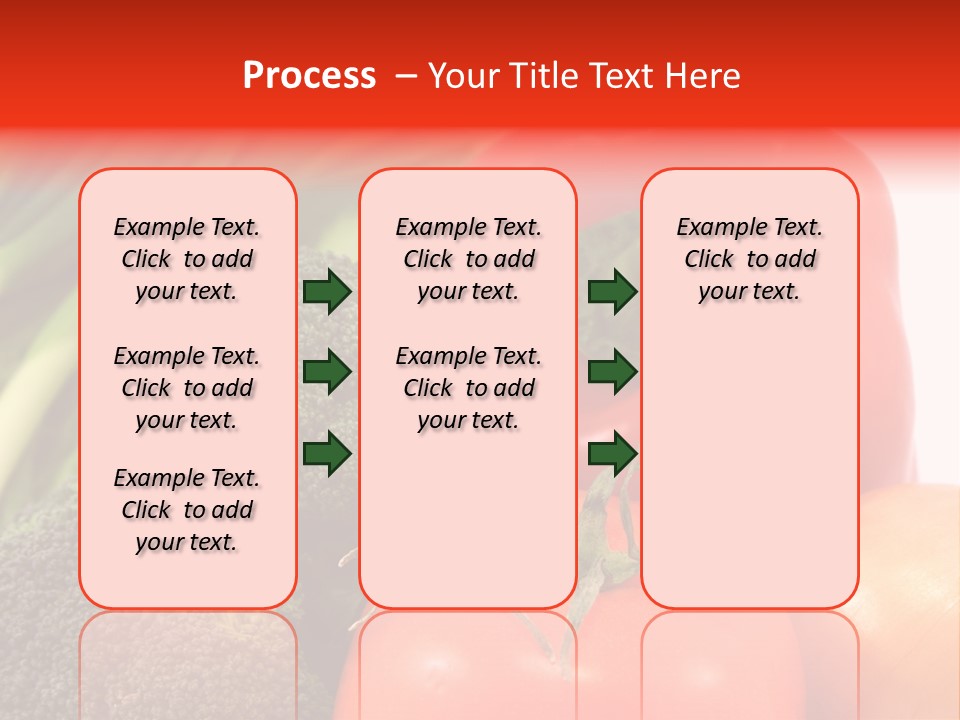 Process – Your Title Text Here

Example Text. Click to add your text.

Example Text. Click to add your text.

Example Text. Click to add your text.

Example Text. Click to add your text.

Example Text. Click to add your text.

Example Text. Click to add your text.